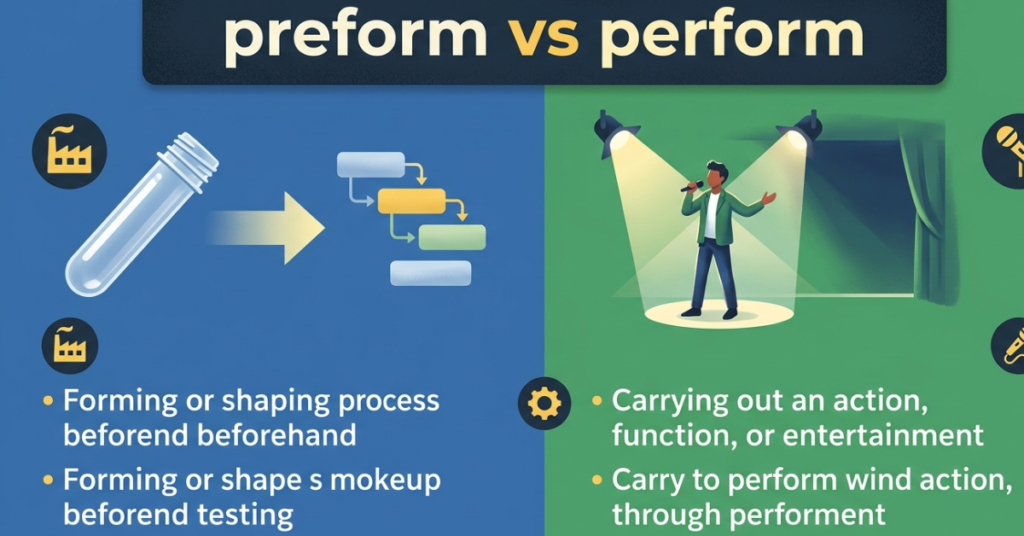 preform vs perform

• Forming or shaping process beforend beforehand
• Forming or shape s mokeup beforend testing

• Carrying out an action, function, or entertainment
• Carry to perform wind action, through performent